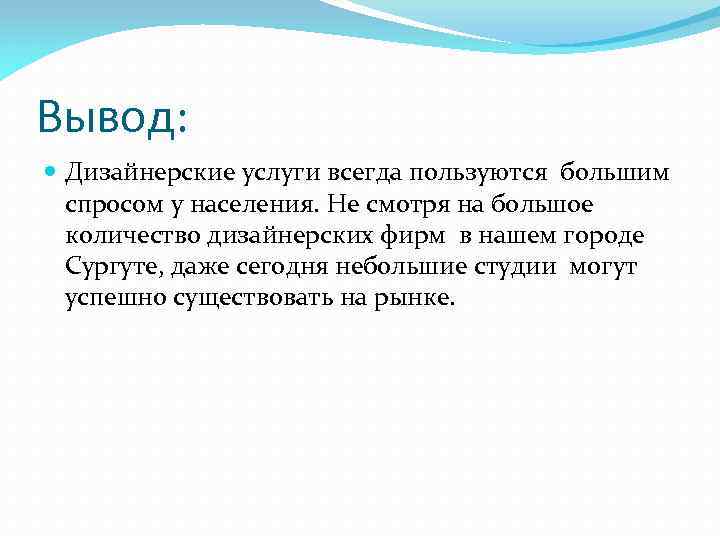 Вывод:

Дизайнерские услуги всегда пользуются большим спросом у населения. Не смотря на большое количество дизайнерских фирм в нашем городе Сургуте, даже сегодня небольшие студии могут успешно существовать на рынке.